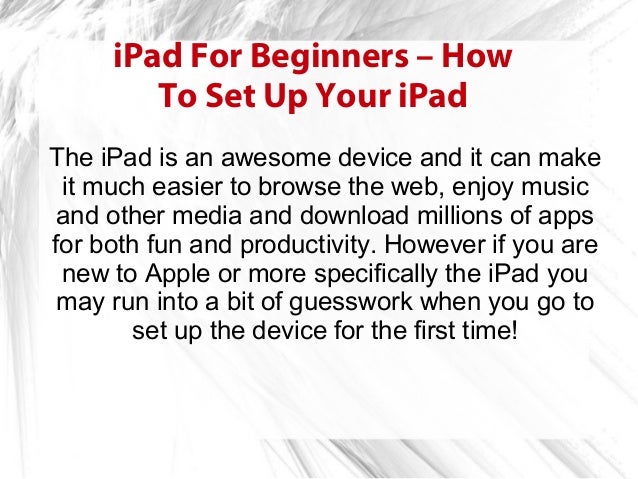 iPad For Beginners – How To Set Up Your iPad

The iPad is an awesome device and it can make it much easier to browse the web, enjoy music and other media and download millions of apps for both fun and productivity. However if you are new to Apple or more specifically the iPad you may run into a bit of guesswork when you go to set up the device for the first time!